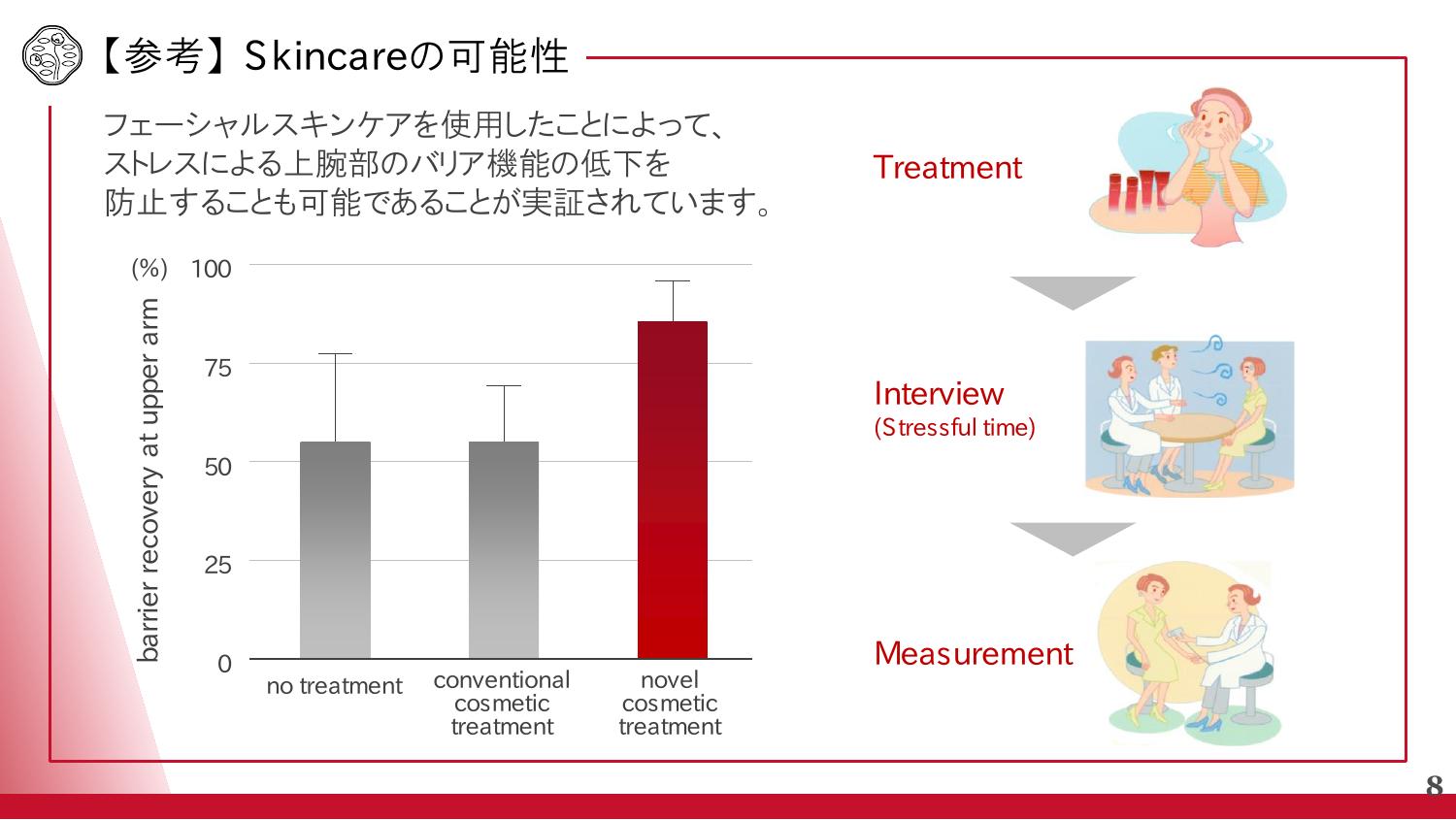 【参考】Skincareの可能性

フェーシャルスキンケアを使用したことによって、ストレスによる上腕部のバリア機能の低下を防止することも可能であることが実証されています。

(%)

barrier recovery at upper arm

100
75
50
25
0

no treatment
conventional cosmetic treatment
novel cosmetic treatment

Treatment

Interview
(Stressful time)

Measurement

8